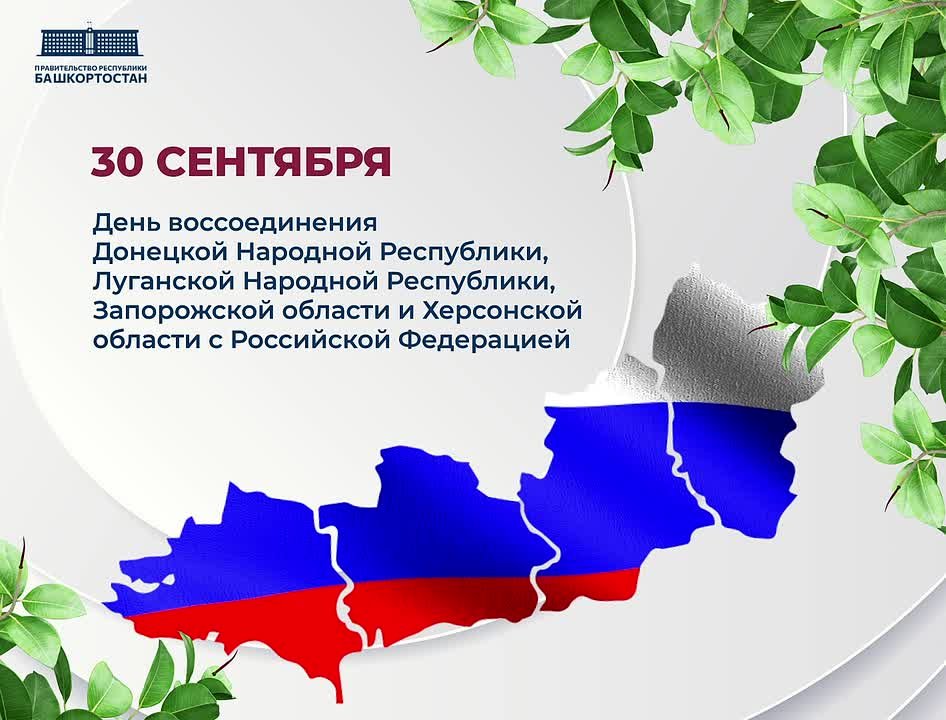 ПРАВИТЕЛЬСТВО РЕСПУБЛИКИ
БАШКОРТОСТАН

30 СЕНТЯБРЯ

День воссоединения Донецкой Народной Республики, Луганской Народной Республики, Запорожской области и Херсонской области с Российской Федерацией